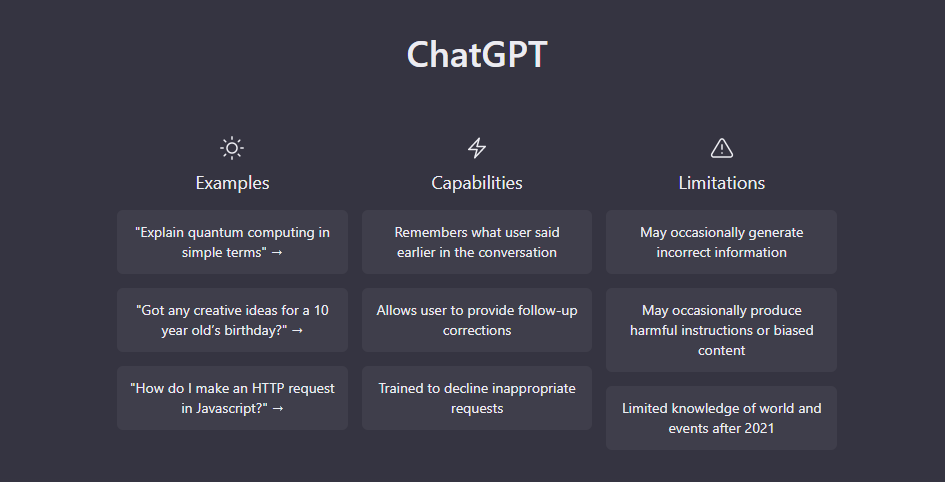 ChatGPT

Examples

"Explain quantum computing in simple terms" →

"Got any creative ideas for a 10 year old's birthday?" →

"How do I make an HTTP request in Javascript?" →

Capabilities

Remembers what user said earlier in the conversation

Allows user to provide follow-up corrections

Trained to decline inappropriate requests

Limitations

May occasionally generate incorrect information

May occasionally produce harmful instructions or biased content

Limited knowledge of world and events after 2021